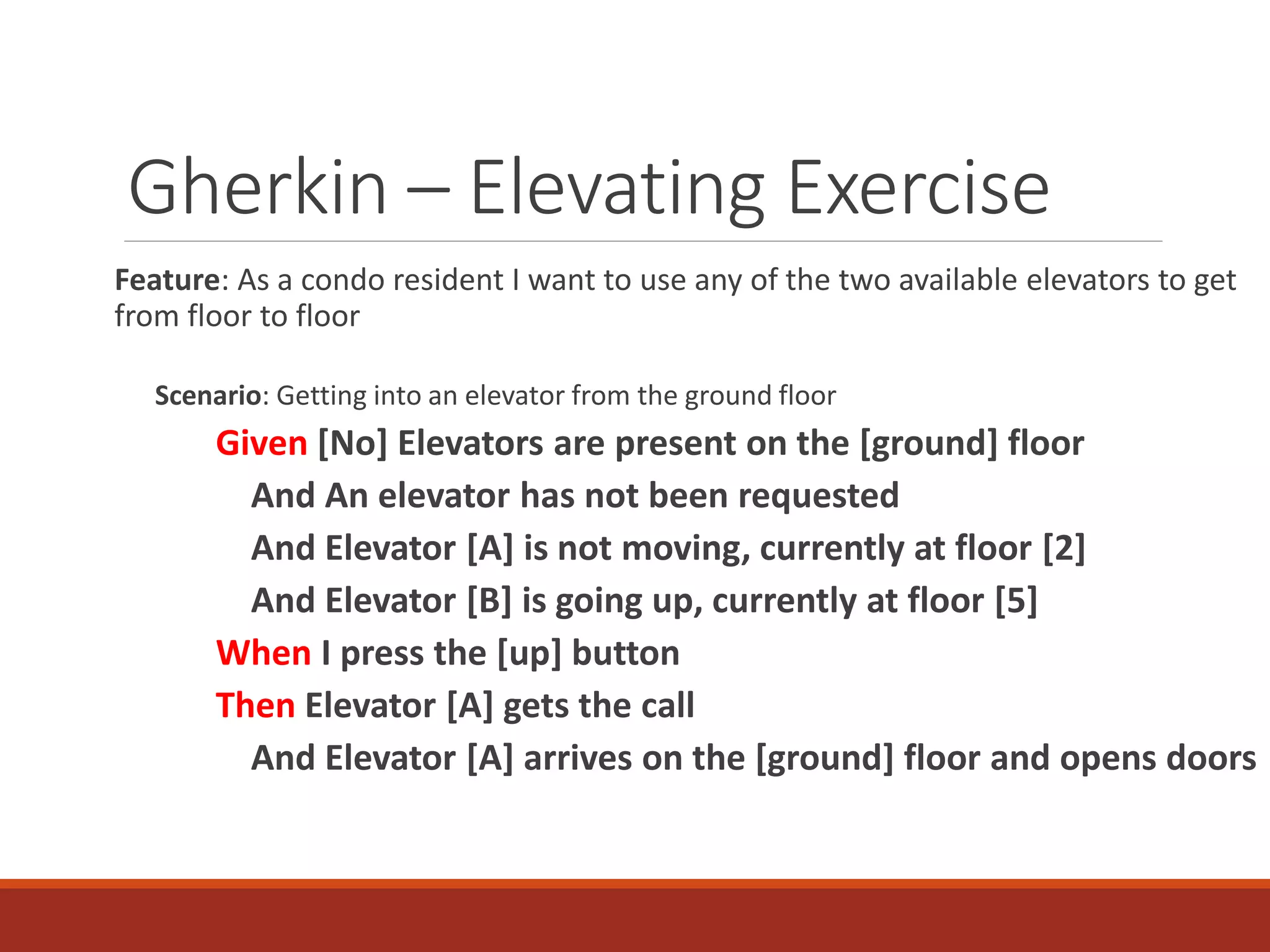 Gherkin – Elevating Exercise

Feature: As a condo resident I want to use any of the two available elevators to get from floor to floor

Scenario: Getting into an elevator from the ground floor

Given [No] Elevators are present on the [ground] floor

And An elevator has not been requested

And Elevator [A] is not moving, currently at floor [2]

And Elevator [B] is going up, currently at floor [5]

When I press the [up] button

Then Elevator [A] gets the call

And Elevator [A] arrives on the [ground] floor and opens doors